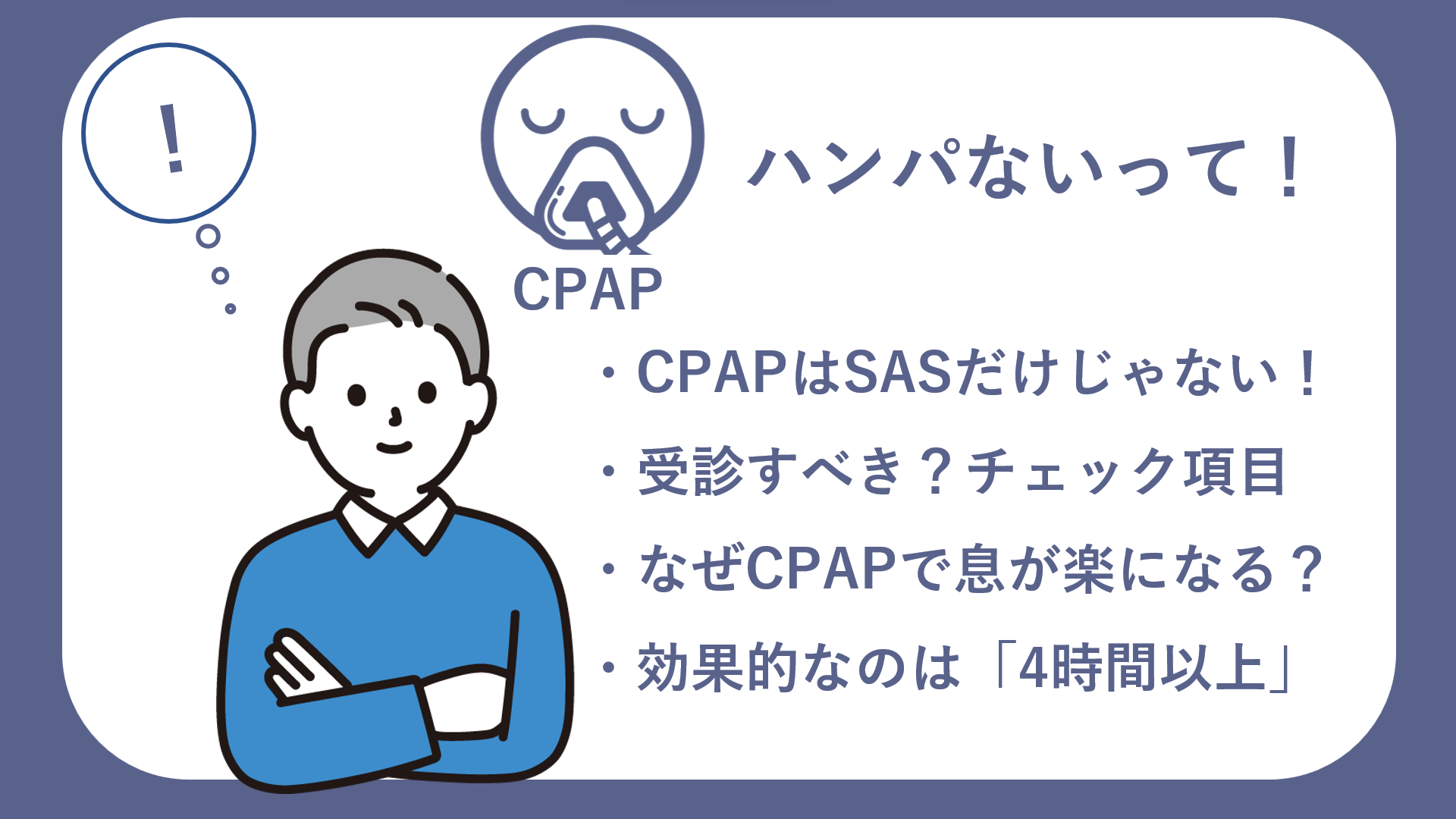 !

CPAP

ハンパないって！

・CPAPはSASだけじゃない！

・受診すべき？チェック項目

・なぜCPAPで息が楽になる？

・効果的なのは「4時間以上」